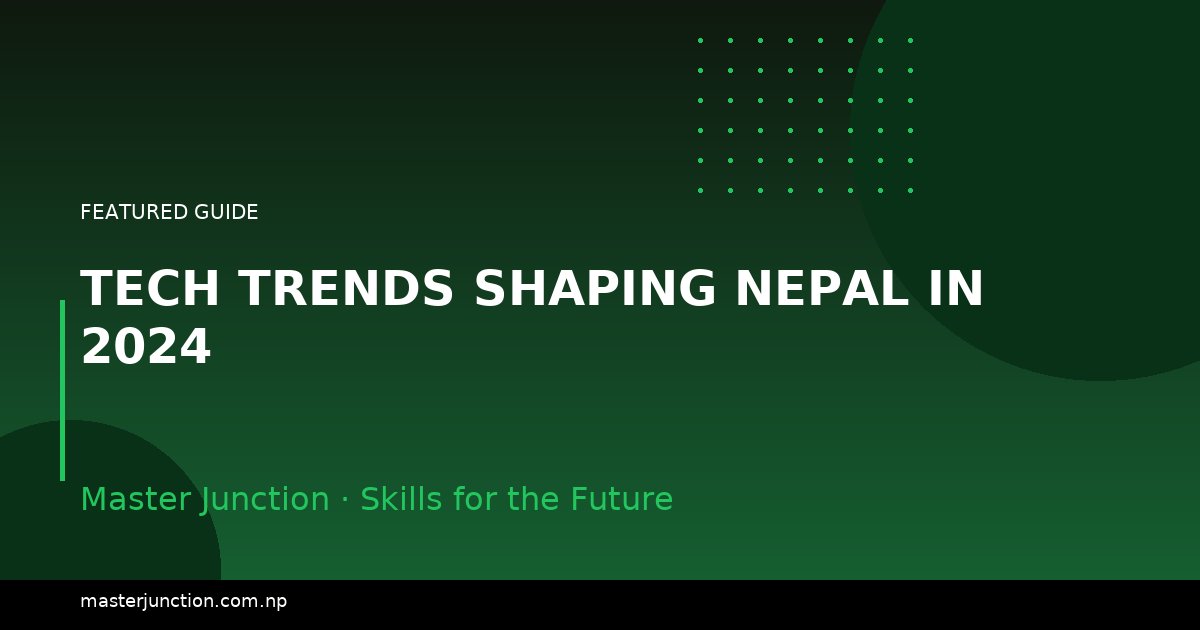 FEATURED GUIDE

TECH TRENDS SHAPING NEPAL IN 2024

Master Junction · Skills for the Future

masterjunction.com.np